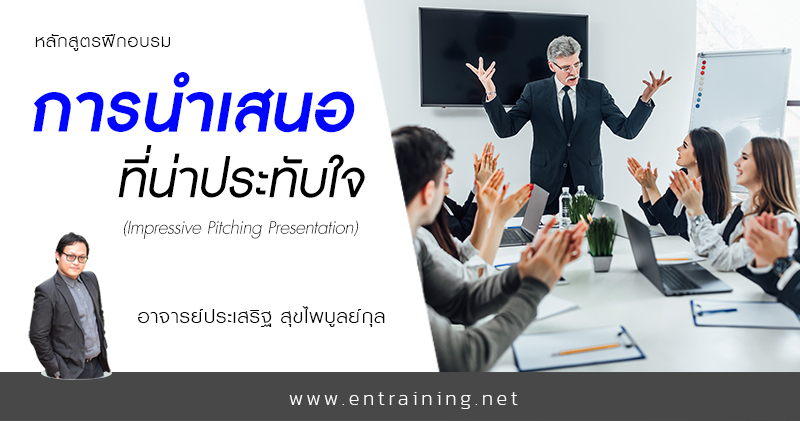 หลักสูตรฝึกอบรม

การนำเสนอ

ที่น่าประทับใจ

(Impressive Pitching Presentation)

อาจารย์ประเสริฐ สุขไพบูลย์กุล

www.entraining.net